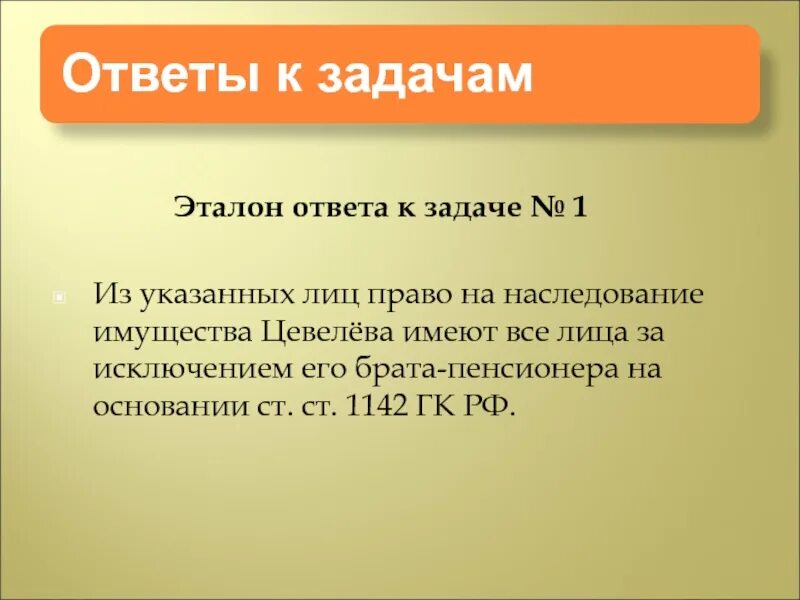 Ответы к задачам

Эталон ответа к задаче № 1

Из указанных лиц право на наследование имущества Цевелёва имеют все лица за исключением его брата-пенсионера на основании ст. ст. 1142 ГК РФ.